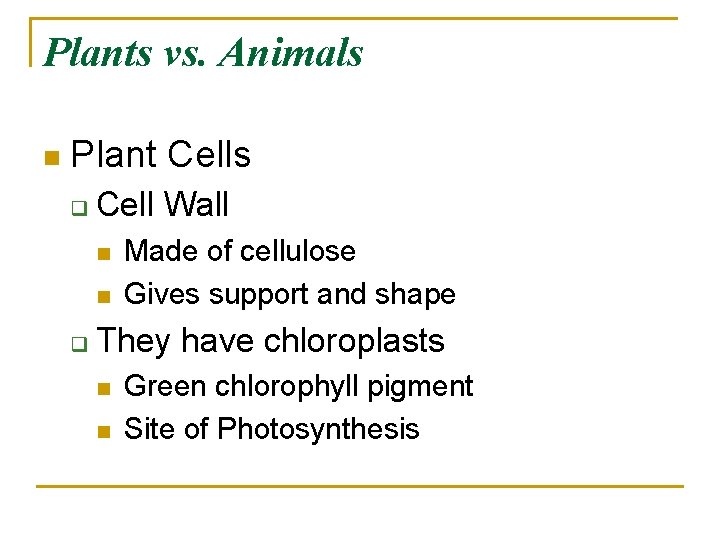 Plants vs. Animals

- Plant Cells
  - Cell Wall
    - Made of cellulose
    - Gives support and shape
  - They have chloroplasts
    - Green chlorophyll pigment
    - Site of Photosynthesis